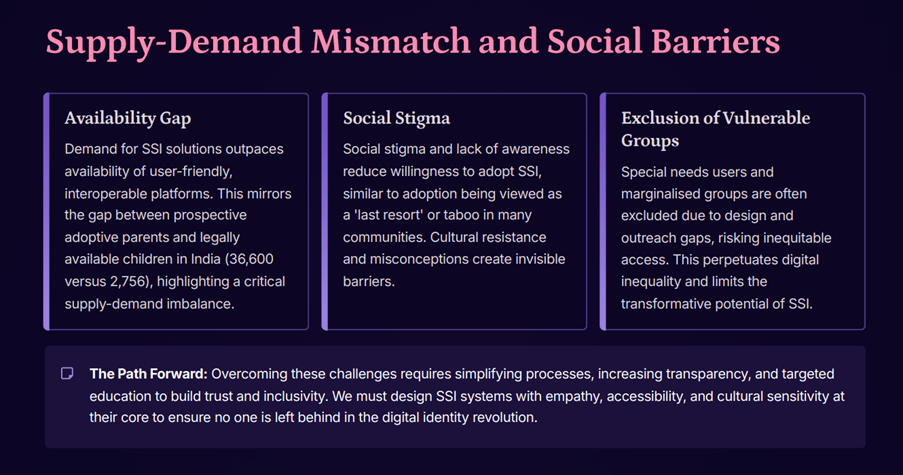 Supply-Demand Mismatch and Social Barriers

Availability Gap

Demand for SSI solutions outpaces availability of user-friendly, interoperable platforms. This mirrors the gap between prospective adoptive parents and legally available children in India (36,600 versus 2,756), highlighting a critical supply-demand imbalance.

Social Stigma

Social stigma and lack of awareness reduce willingness to adopt SSI, similar to adoption being viewed as a 'last resort' or taboo in many communities. Cultural resistance and misconceptions create invisible barriers.

Exclusion of Vulnerable Groups

Special needs users and marginalised groups are often excluded due to design and outreach gaps, risking inequitable access. This perpetuates digital inequality and limits the transformative potential of SSI.

The Path Forward: Overcoming these challenges requires simplifying processes, increasing transparency, and targeted education to build trust and inclusivity. We must design SSI systems with empathy, accessibility, and cultural sensitivity at their core to ensure no one is left behind in the digital identity revolution.